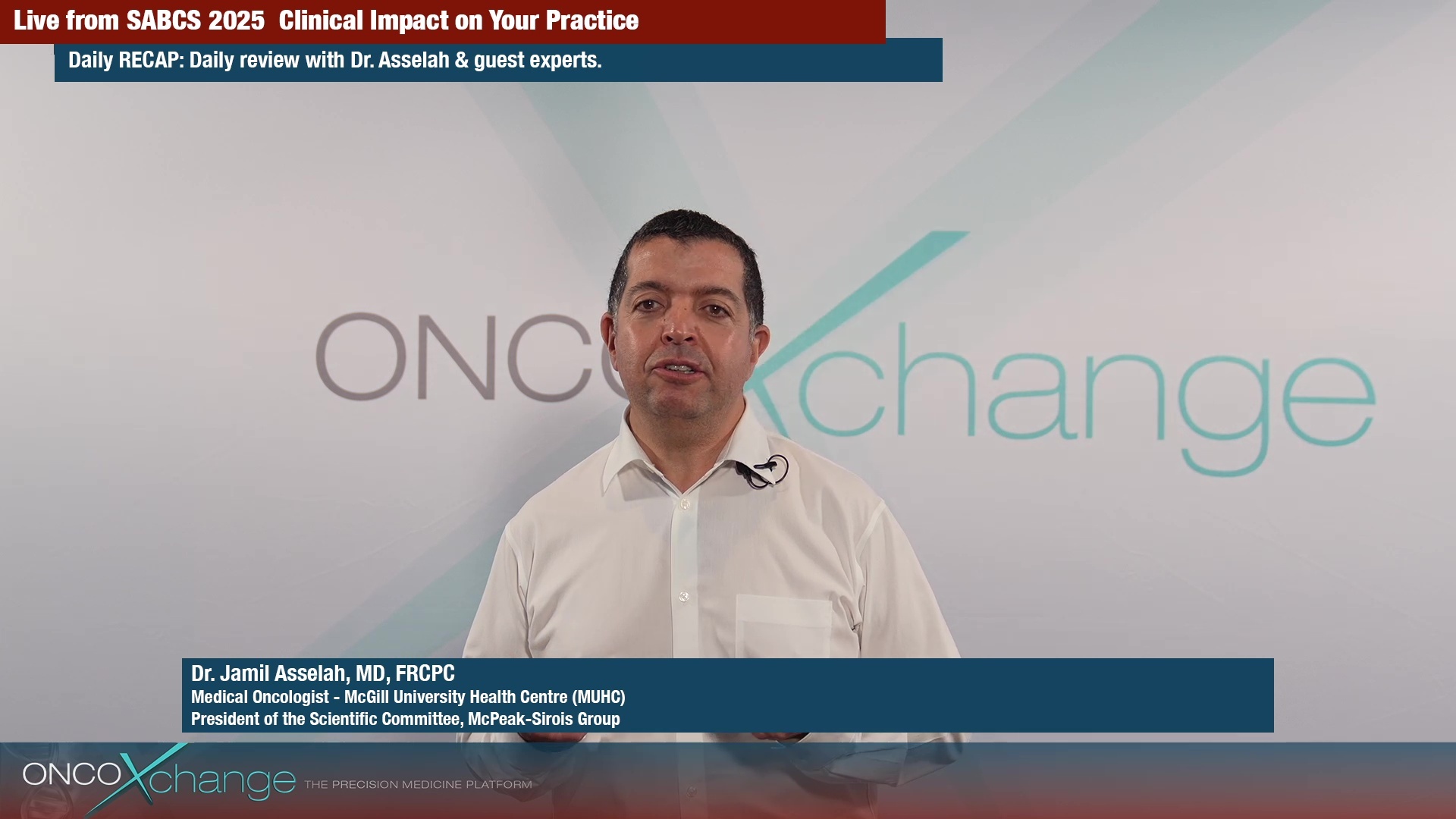 Live from SABCS 2025 Clinical Impact on Your Practice

Daily RECAP: Daily review with Dr. Asselah & guest experts.

ONCOXchange

Dr. Jamil Asselah, MD, FRCPC
Medical Oncologist - McGill University Health Centre (MUHC)
President of the Scientific Committee, McPeak-Sirois Group

ONCOXchange THE PRECISION MEDICINE PLATFORM